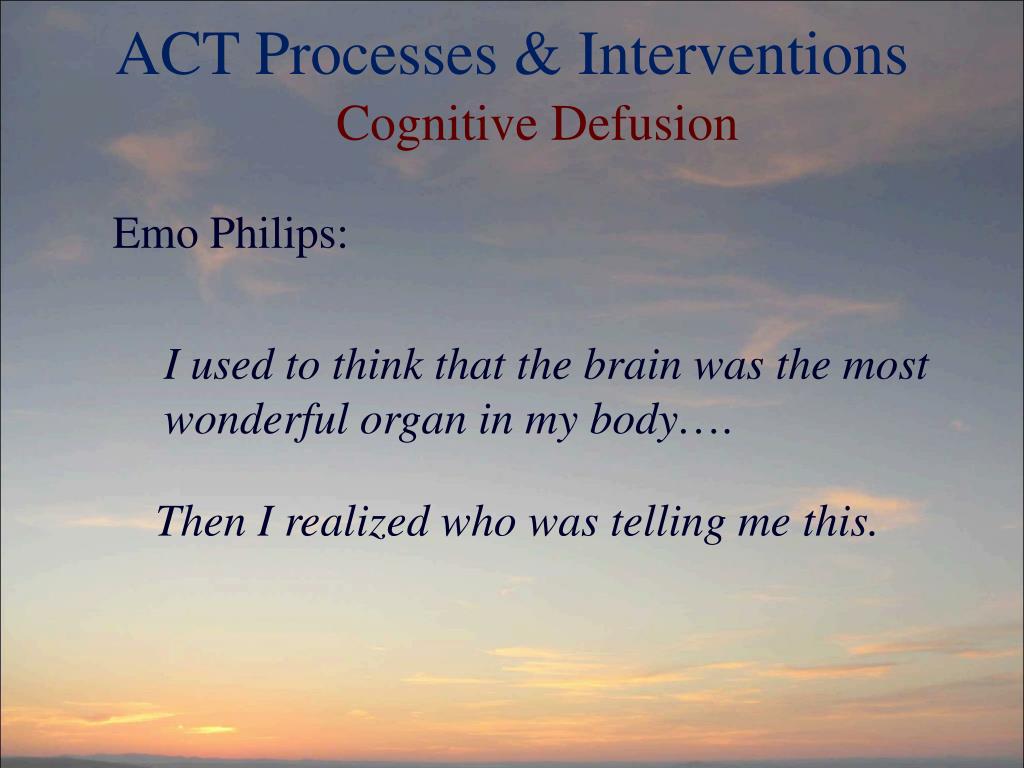 ACT Processes & Interventions
Cognitive Defusion

Emo Philips:

I used to think that the brain was the most wonderful organ in my body….

Then I realized who was telling me this.